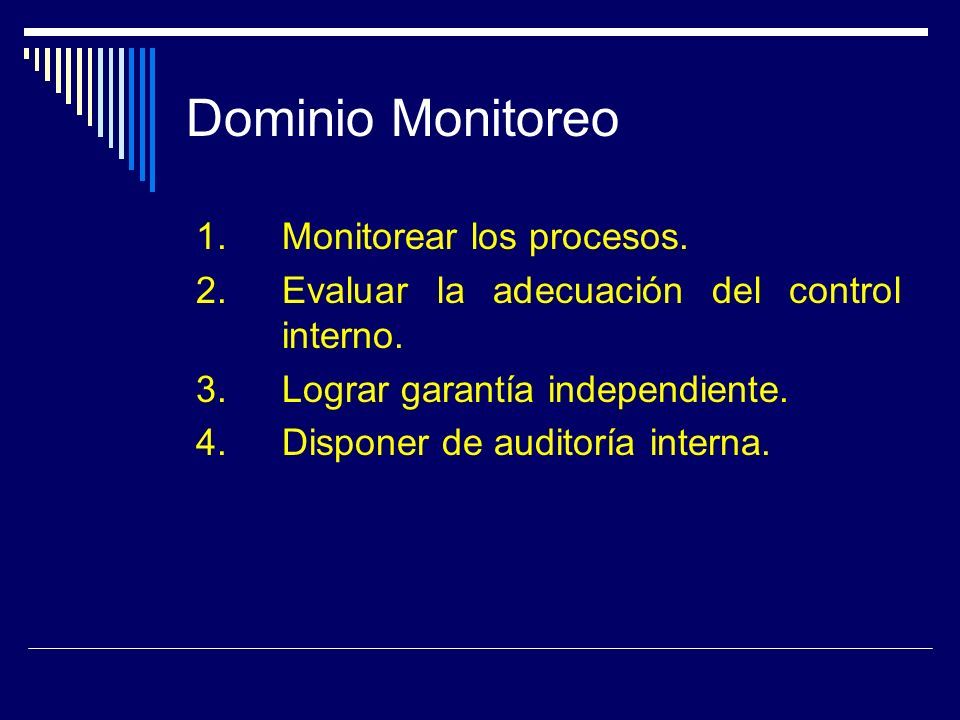 Dominio Monitoreo

1. Monitorear los procesos.
2. Evaluar la adecuación del control interno.
3. Lograr garantía independiente.
4. Disponer de auditoría interna.